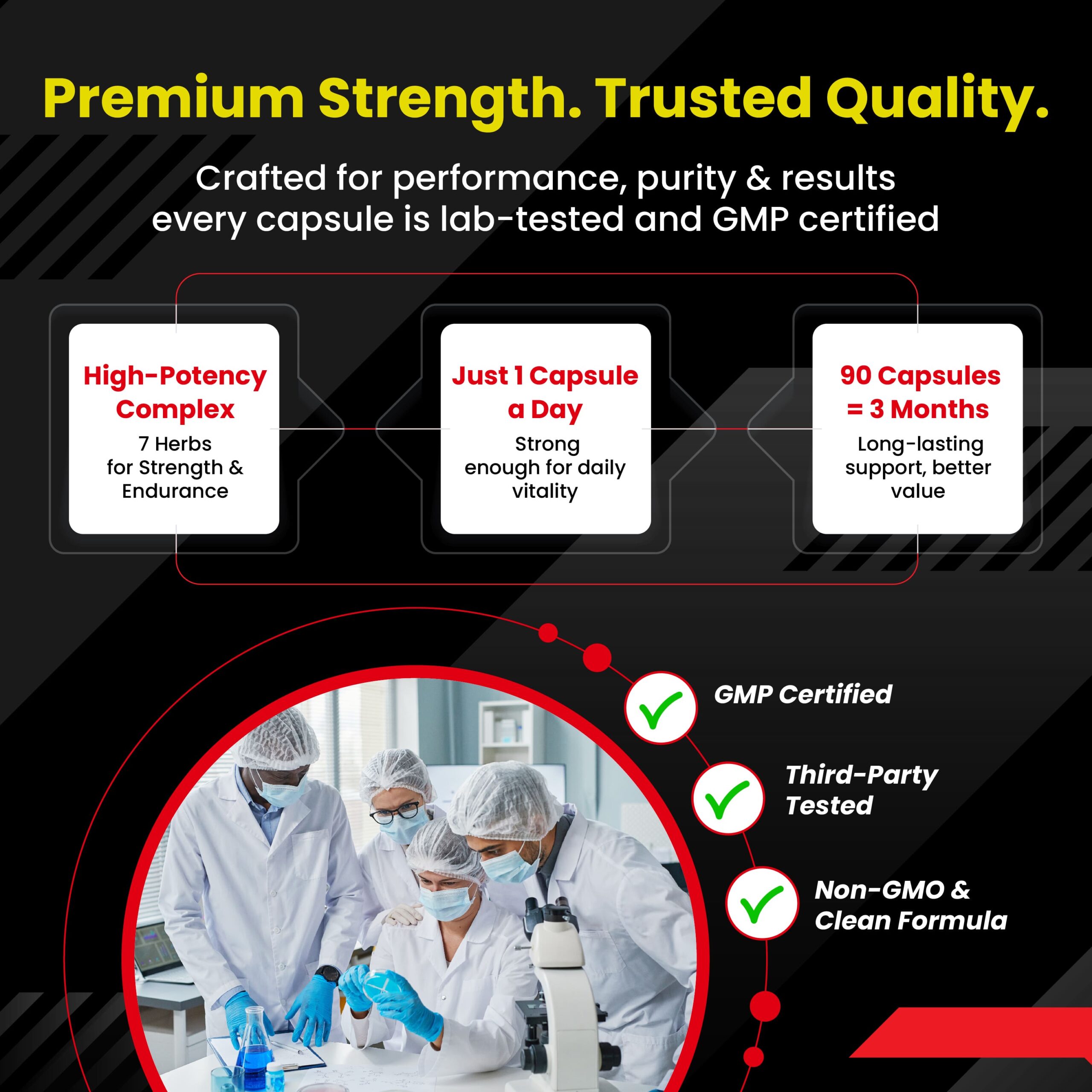 Premium Strength. Trusted Quality.

Crafted for performance, purity & results every capsule is lab-tested and GMP certified

High-Potency Complex
7 Herbs for Strength & Endurance

Just 1 Capsule a Day
Strong enough for daily vitality

90 Capsules = 3 Months
Long-lasting support, better value

GMP Certified

Third-Party Tested

Non-GMO & Clean Formula